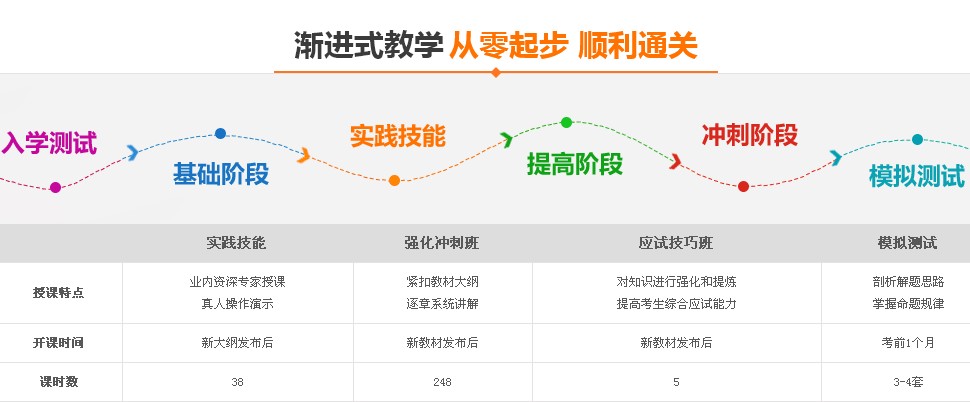 渐进式教学 从零起步 顺利通关

入学测试
基础阶段
实践技能
提高阶段
冲刺阶段
模拟测试

| | 实践技能 | 强化冲刺班 | 应试技巧班 | 模拟测试 |
|---|---|---|---|---|
| 授课特点 | 业内资深专家授课 真人操作演示 | 紧扣教材大纲 逐章系统讲解 | 对知识进行强化和提炼 提高考生综合应试能力 | 剖析解题思路 掌握命题规律 |
| 开课时间 | 新大纲发布后 | 新教材发布后 | 新教材发布后 | 考前1个月 |
| 课时数 | 38 | 248 | 5 | 3-4套 |